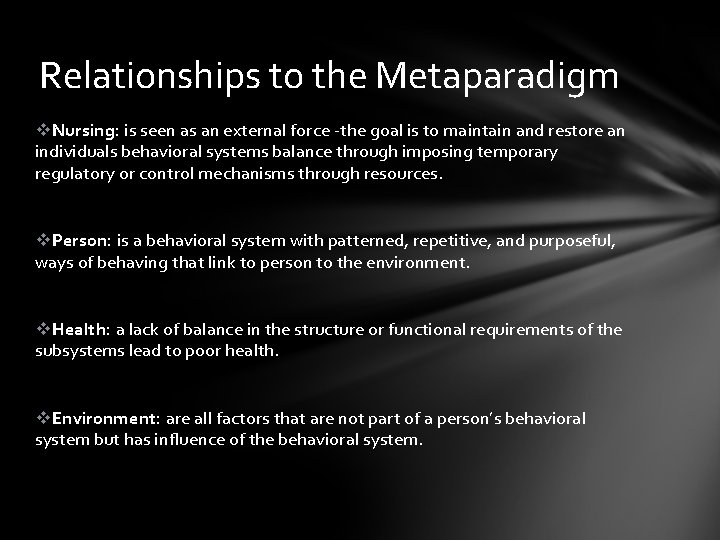 Relationships to the Metaparadigm

❖Nursing: is seen as an external force -the goal is to maintain and restore an individuals behavioral systems balance through imposing temporary regulatory or control mechanisms through resources.

❖Person: is a behavioral system with patterned, repetitive, and purposeful, ways of behaving that link to person to the environment.

❖Health: a lack of balance in the structure or functional requirements of the subsystems lead to poor health.

❖Environment: are all factors that are not part of a person's behavioral system but has influence of the behavioral system.